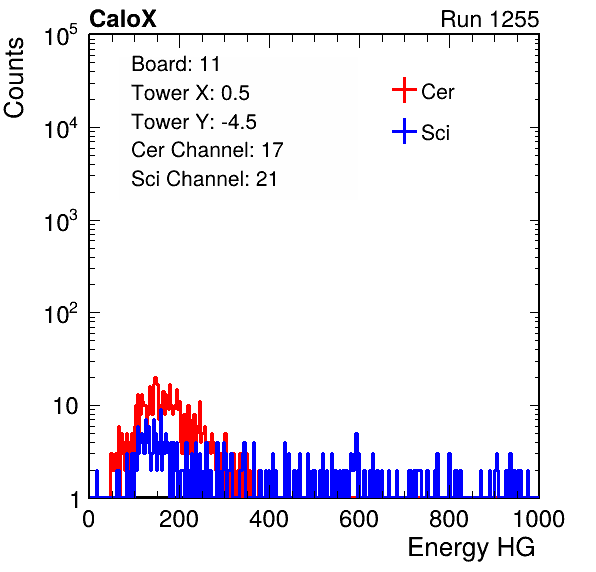 CaloX

Run 1255

Counts

$10^5$

$10^4$

$10^3$

$10^2$

10

1

Board: 11
Tower X: 0.5
Tower Y: -4.5
Cer Channel: 17
Sci Channel: 21

Cer

Sci

0 200 400 600 800 1000

Energy HG